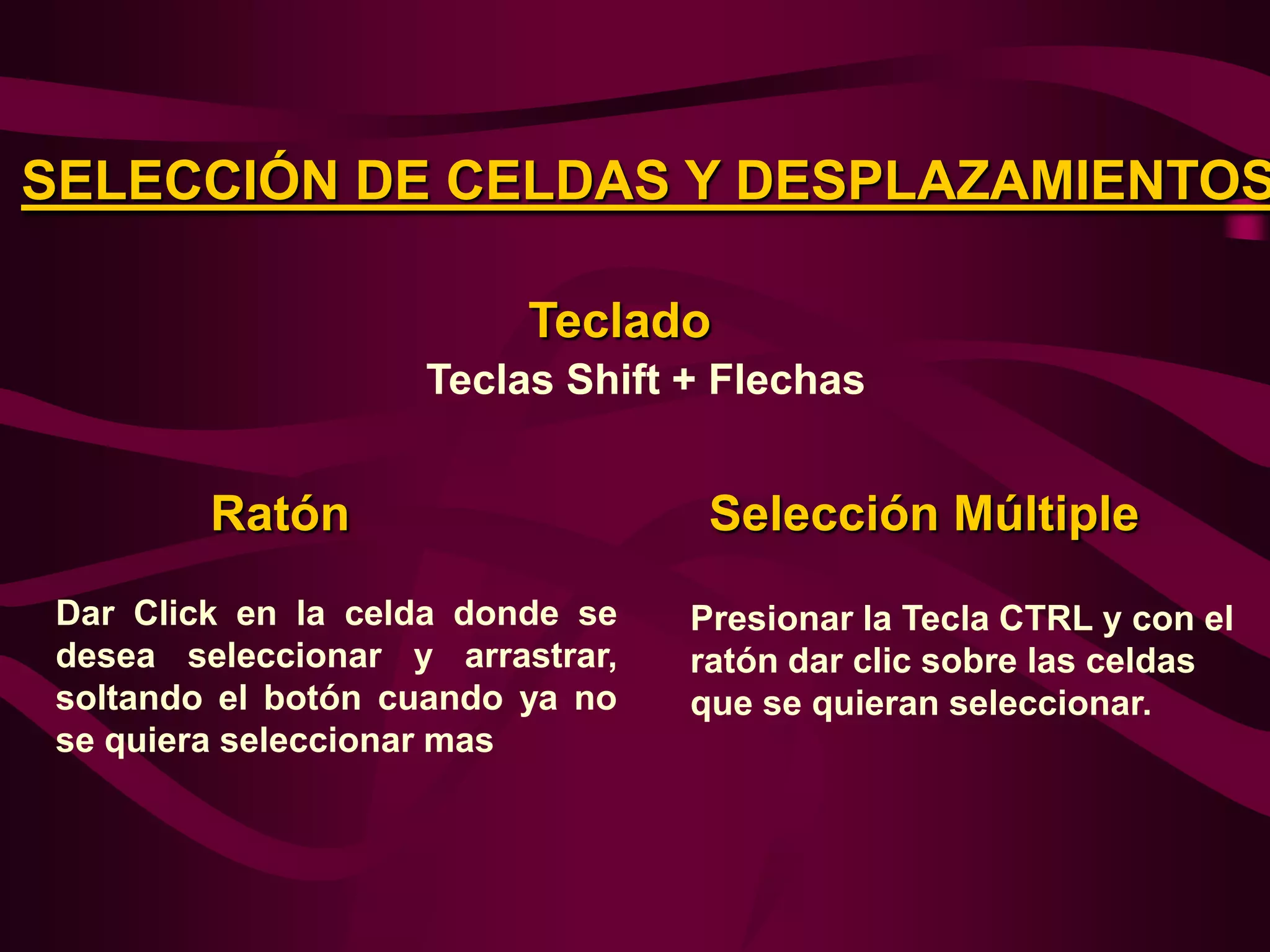 SELECCIÓN DE CELDAS Y DESPLAZAMIENTOS

Teclado

Teclas Shift + Flechas

Ratón

Dar Click en la celda donde se desea seleccionar y arrastrar, soltando el botón cuando ya no se quiera seleccionar mas

Selección Múltiple

Presionar la Tecla CTRL y con el ratón dar clic sobre las celdas que se quieran seleccionar.